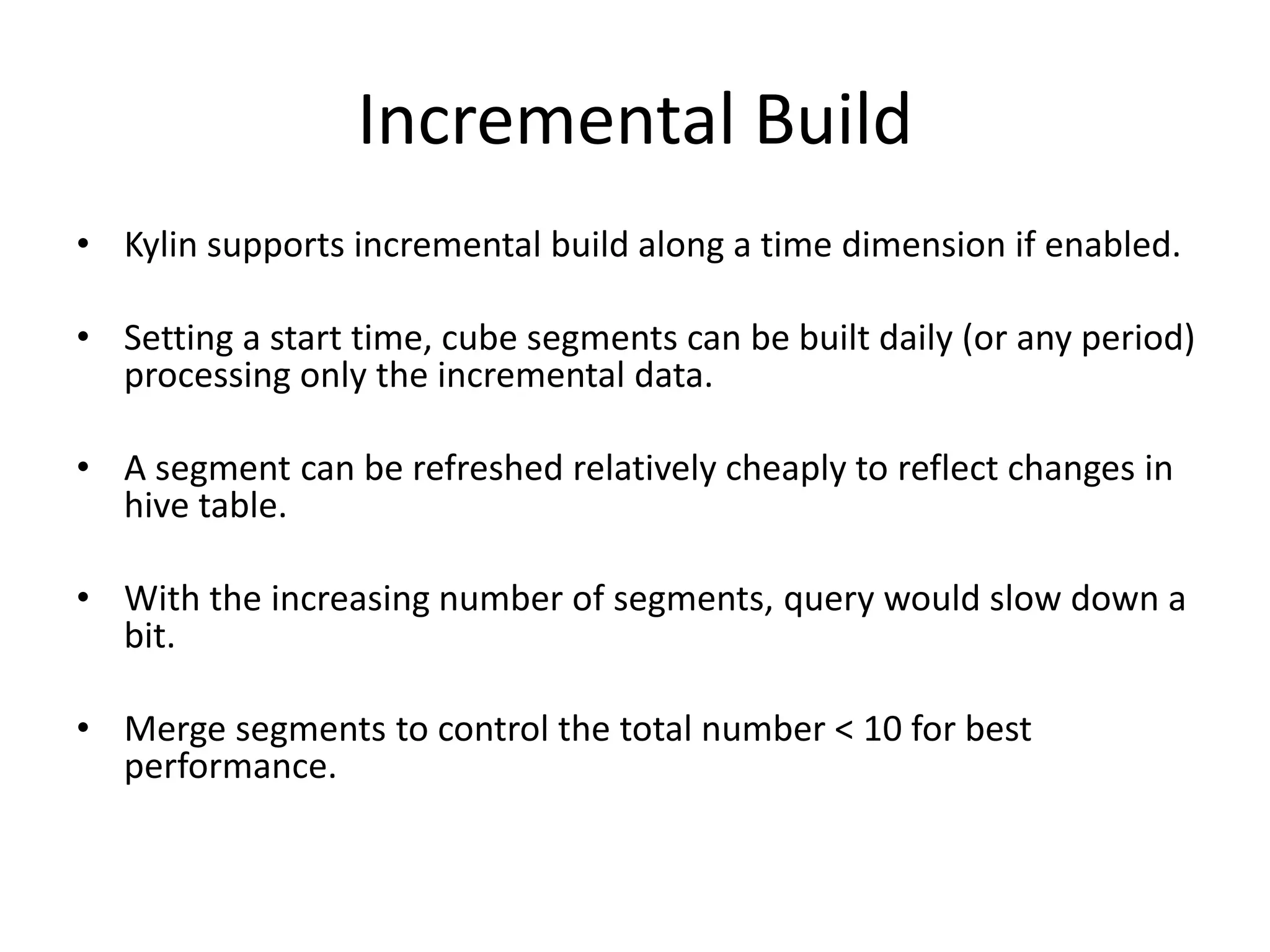 Incremental Build

• Kylin supports incremental build along a time dimension if enabled.

• Setting a start time, cube segments can be built daily (or any period) processing only the incremental data.

• A segment can be refreshed relatively cheaply to reflect changes in hive table.

• With the increasing number of segments, query would slow down a bit.

• Merge segments to control the total number < 10 for best performance.